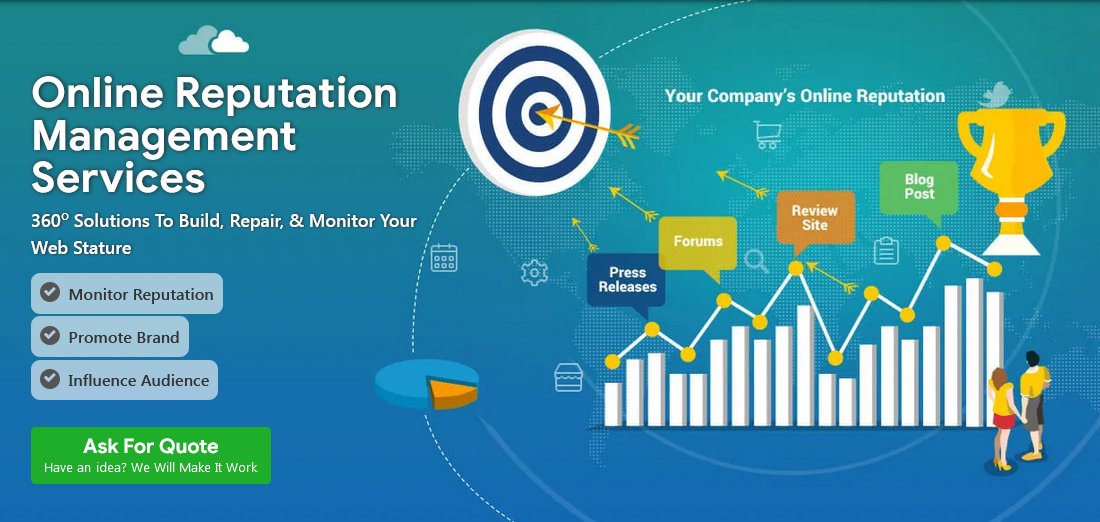 Online Reputation Management Services

360° Solutions To Build, Repair, & Monitor Your Web Stature

Monitor Reputation

Promote Brand

Influence Audience

Ask For Quote
Have an idea? We Will Make It Work

Your Company's Online Reputation

Press Releases

Forums

Review Site

Blog Post